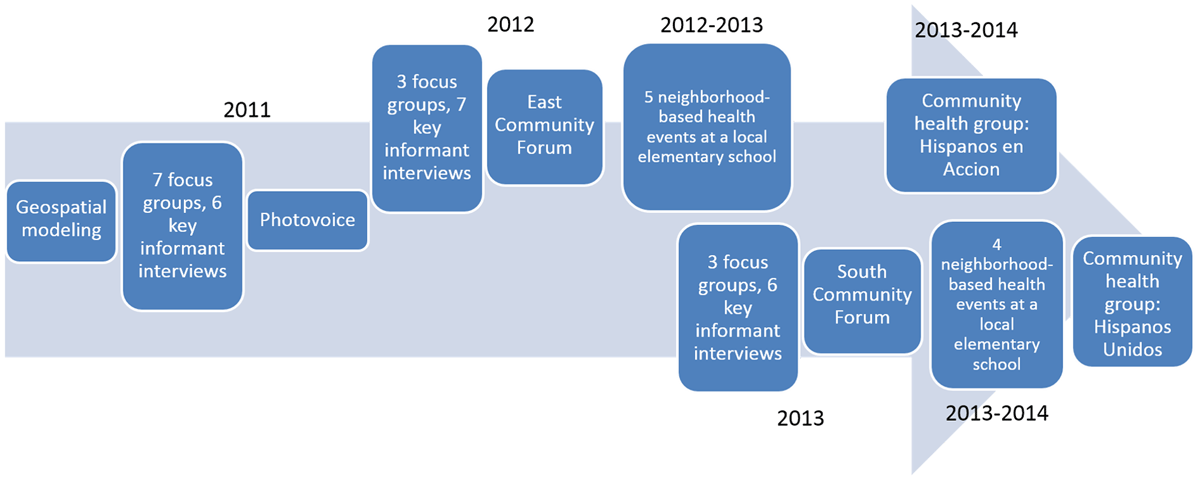 2011

Geospatial modeling

7 focus groups, 6 key informant interviews

Photovoice

2012

3 focus groups, 7 key informant interviews

East Community Forum

2012-2013

5 neighborhood-based health events at a local elementary school

2013-2014

Community health group: Hispanos en Accion

3 focus groups, 6 key informant interviews

South Community Forum

2013

4 neighborhood-based health events at a local elementary school

2013-2014

Community health group: Hispanos Unidos